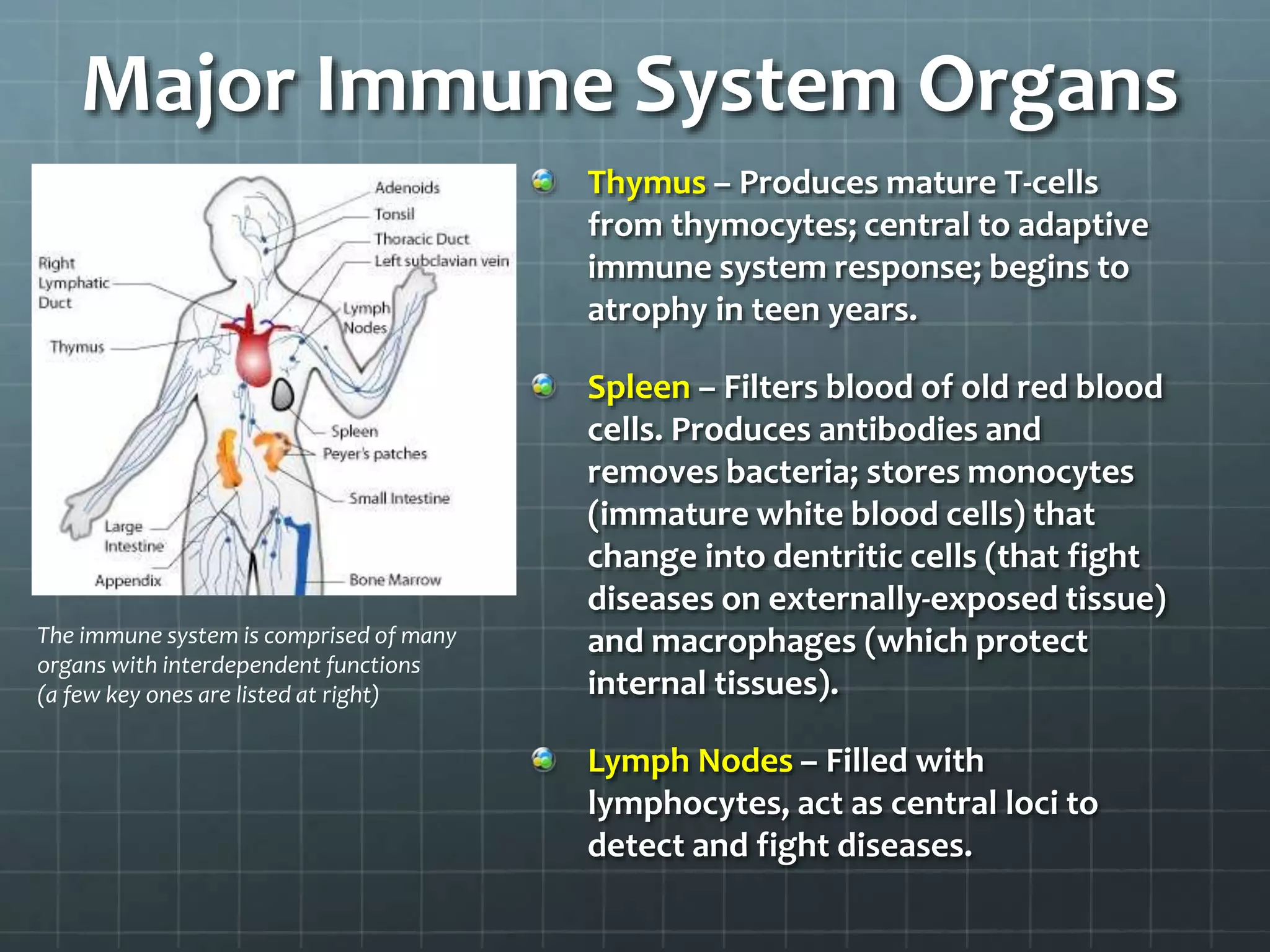 Major Immune System Organs

Adenoids
Tonsil
Thoracic Duct
Left subclavian vein
Right Lymphatic Duct
Lymph Nodes
Thymus
Spleen
Peyer's patches
Small Intestine
Large Intestine
Appendix
Bone Marrow

The immune system is comprised of many organs with interdependent functions (a few key ones are listed at right)

Thymus – Produces mature T-cells from thymocytes; central to adaptive immune system response; begins to atrophy in teen years.

Spleen – Filters blood of old red blood cells. Produces antibodies and removes bacteria; stores monocytes (immature white blood cells) that change into dentritic cells (that fight diseases on externally-exposed tissue) and macrophages (which protect internal tissues).

Lymph Nodes – Filled with lymphocytes, act as central loci to detect and fight diseases.